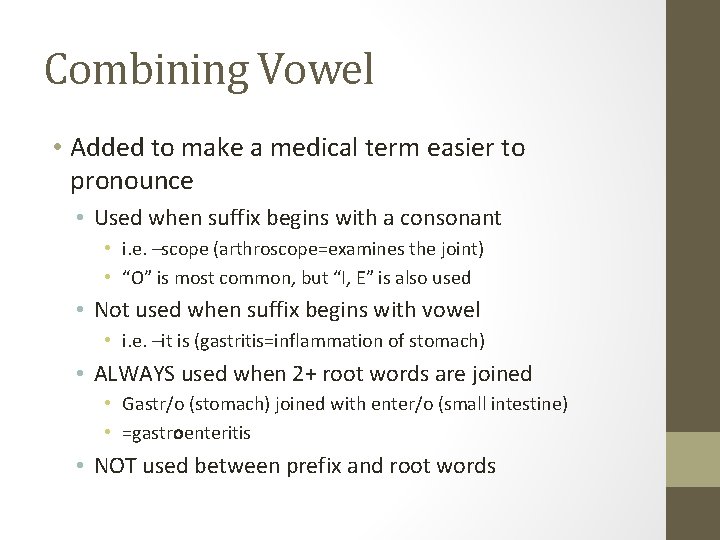 Combining Vowel

• Added to make a medical term easier to pronounce
  • Used when suffix begins with a consonant
    • i.e. –scope (arthroscope=examines the joint)
    • “O” is most common, but “I, E” is also used
  • Not used when suffix begins with vowel
    • i.e. –it is (gastritis=inflammation of stomach)
  • ALWAYS used when 2+ root words are joined
    • Gastr/o (stomach) joined with enter/o (small intestine)
    • =gastroenteritis
  • NOT used between prefix and root words